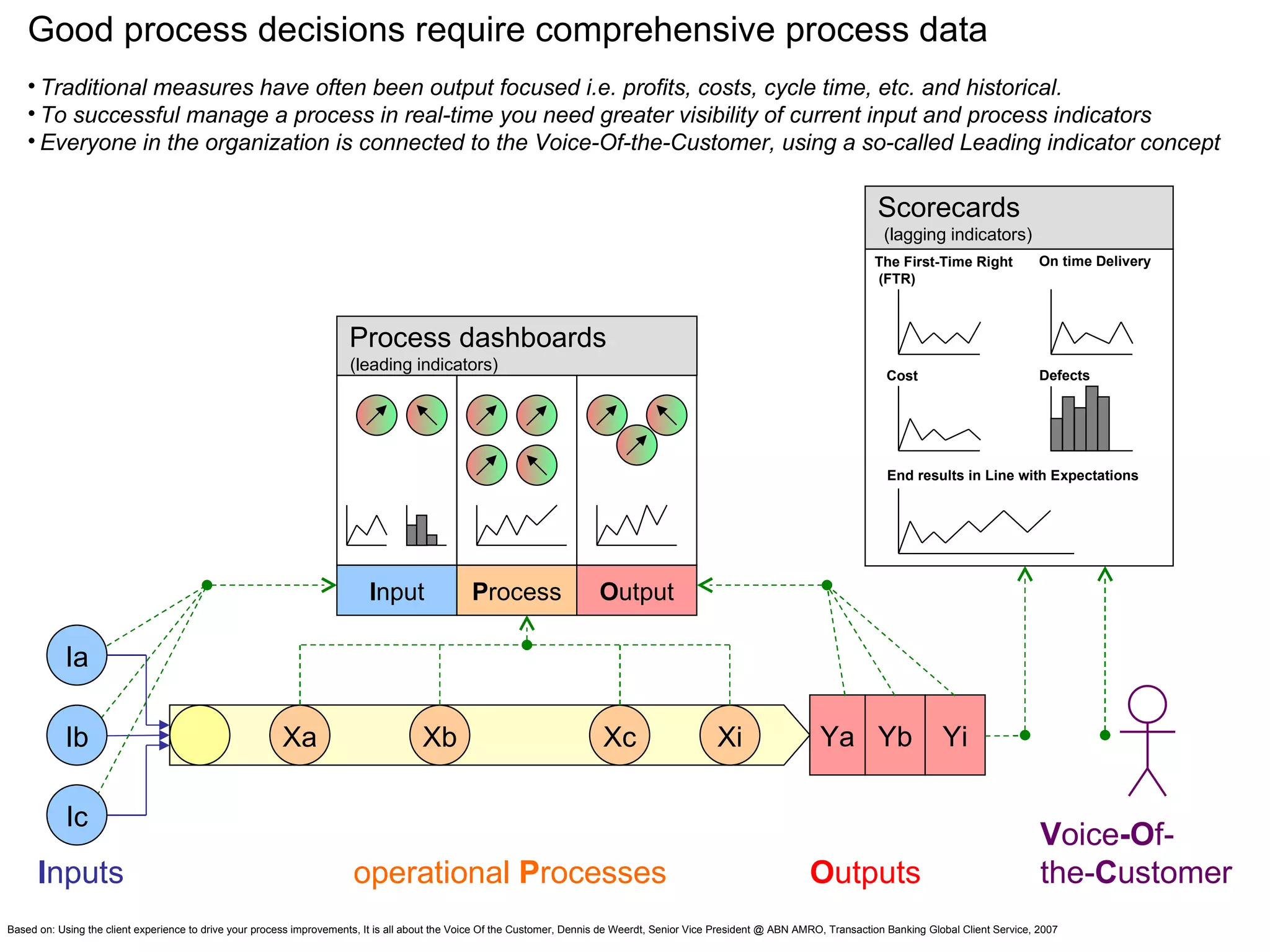 Good process decisions require comprehensive process data

• Traditional measures have often been output focused i.e. profits, costs, cycle time, etc. and historical.
• To successful manage a process in real-time you need greater visibility of current input and process indicators
• Everyone in the organization is connected to the Voice-Of-the-Customer, using a so-called Leading indicator concept

Scorecards
(lagging indicators)

The First-Time Right (FTR)

On time Delivery

Cost

Defects

End results in Line with Expectations

Process dashboards
(leading indicators)

Input

Process

Output

Ia

Ib

Ic

Xa

Xb

Xc

Xi

Ya

Yb

Yi

Inputs

operational Processes

Outputs

Voice-Of-the-Customer

Based on: Using the client experience to drive your process improvements, It is all about the Voice Of the Customer, Dennis de Weerdt, Senior Vice President @ ABN AMRO, Transaction Banking Global Client Service, 2007